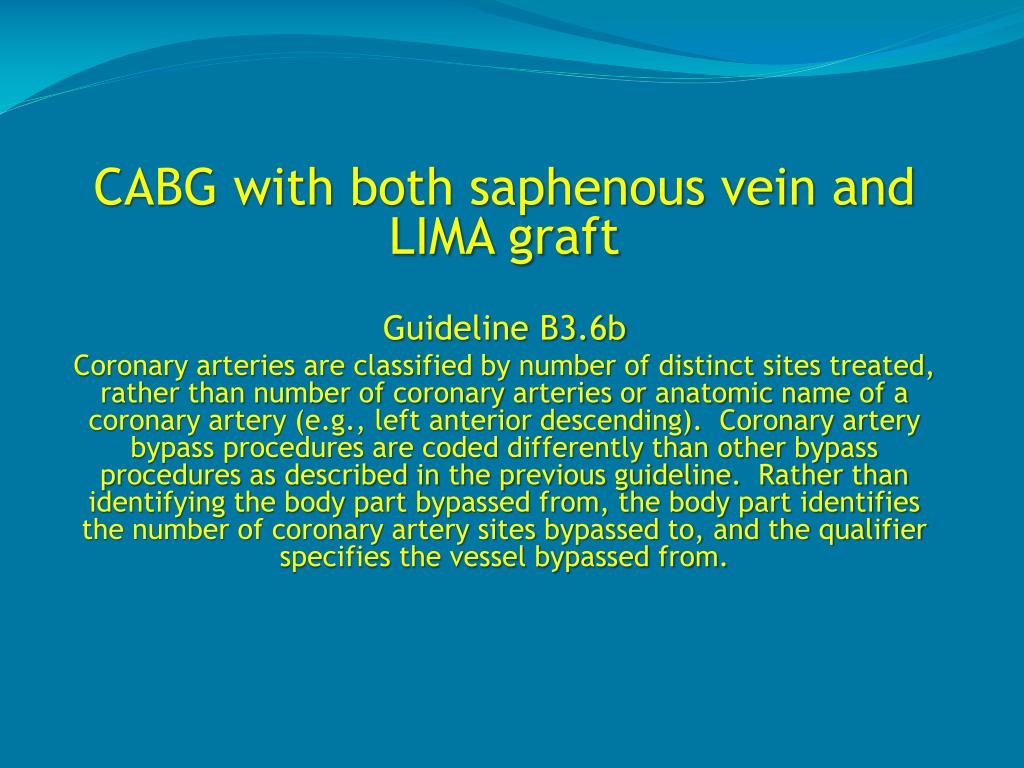 CABG with both saphenous vein and LIMA graft

Guideline B3.6b
Coronary arteries are classified by number of distinct sites treated, rather than number of coronary arteries or anatomic name of a coronary artery (e.g., left anterior descending). Coronary artery bypass procedures are coded differently than other bypass procedures as described in the previous guideline. Rather than identifying the body part bypassed from, the body part identifies the number of coronary artery sites bypassed to, and the qualifier specifies the vessel bypassed from.